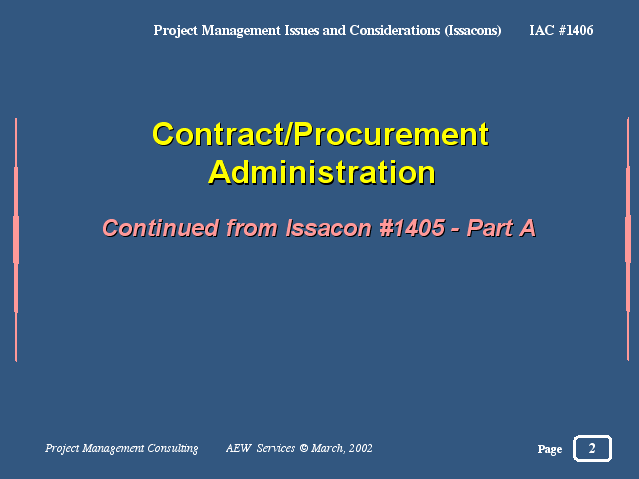 Project Management Issues and Considerations (Issacons) IAC #1406

Contract/Procurement Administration

Continued from Issacon #1405 - Part A

Project Management Consulting AEW Services © March, 2002

Page 2